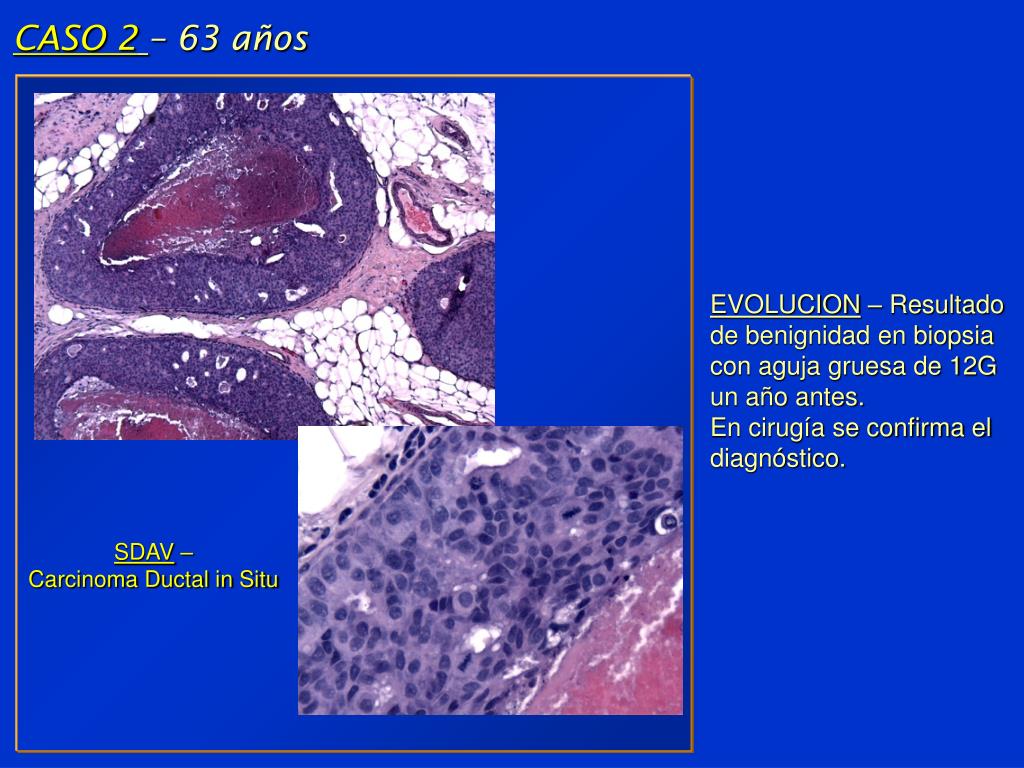 CASO 2 – 63 años

SDAV –
Carcinoma Ductal in Situ

EVOLUCION – Resultado de benignidad en biopsia con aguja gruesa de 12G un año antes.
En cirugía se confirma el diagnóstico.